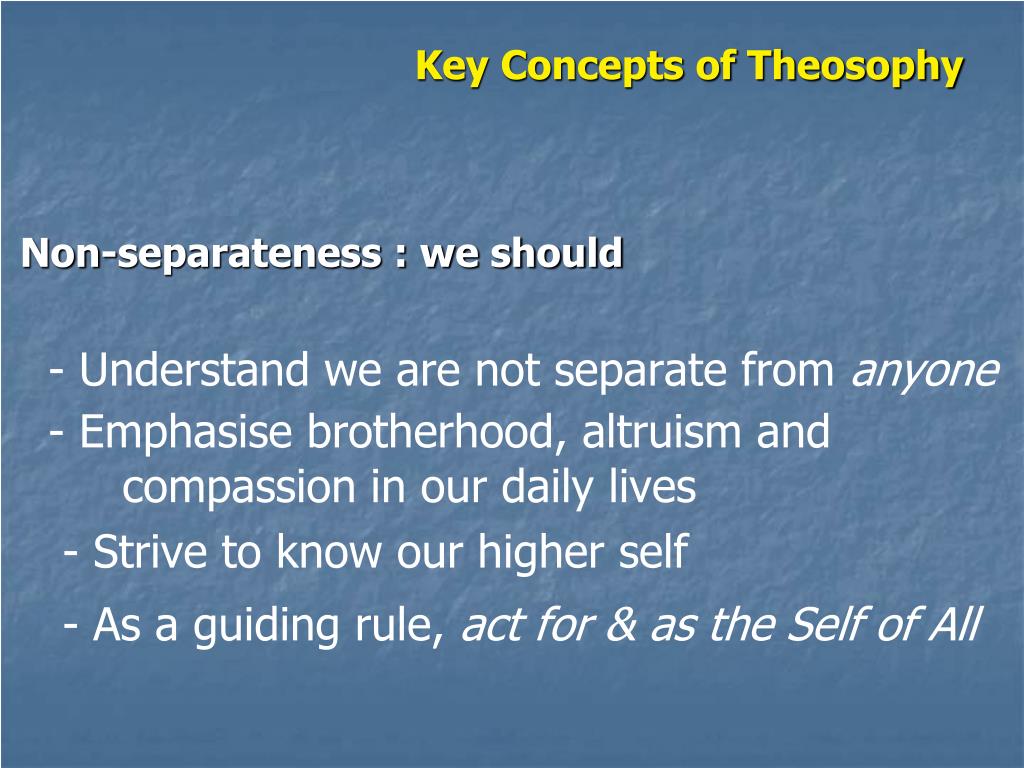 Key Concepts of Theosophy

Non-separateness : we should

- Understand we are not separate from anyone
- Emphasise brotherhood, altruism and compassion in our daily lives
- Strive to know our higher self
- As a guiding rule, act for & as the Self of All